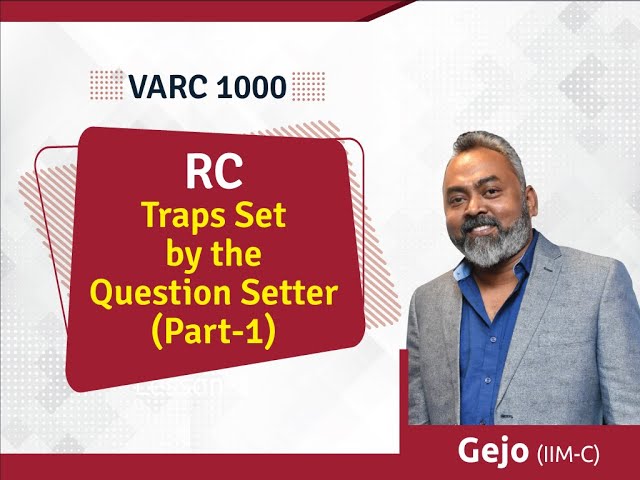 VARC 1000

RC
Traps Set by the Question Setter (Part-1)

Gejo (IIM-C)